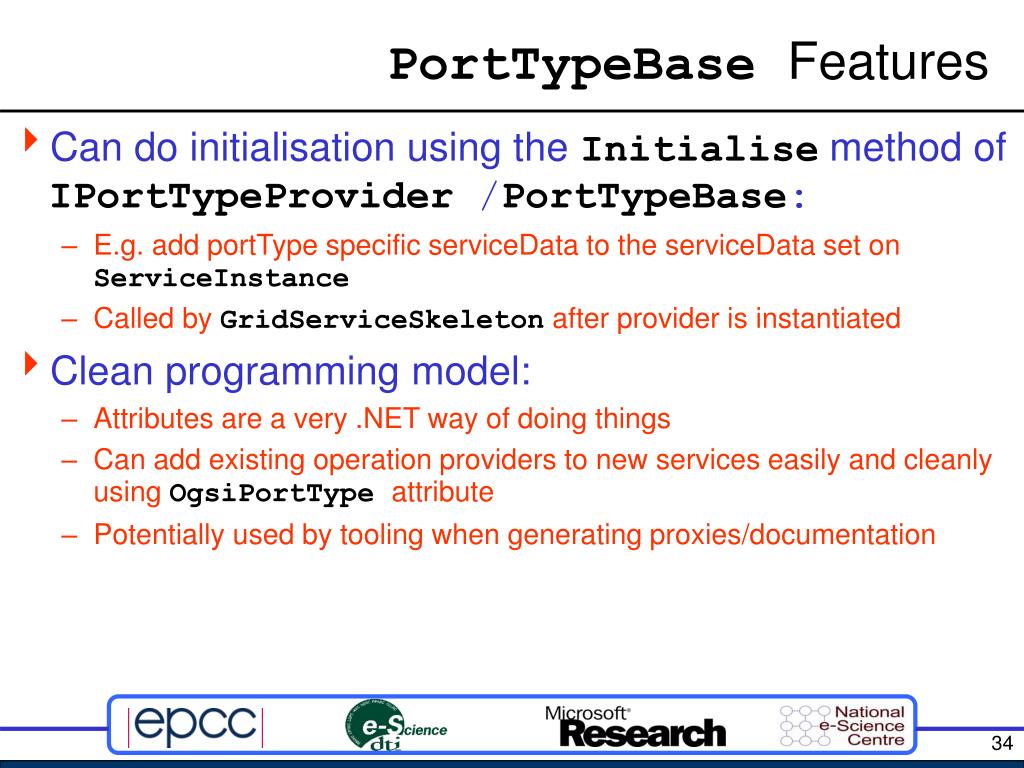 PortTypeBase Features

Can do initialisation using the Initialise method of IPortTypeProvider /PortTypeBase:

– E.g. add portType specific serviceData to the serviceData set on ServiceInstance

– Called by GridServiceSkeleton after provider is instantiated

Clean programming model:

– Attributes are a very .NET way of doing things

– Can add existing operation providers to new services easily and cleanly using OgsiPortType attribute

– Potentially used by tooling when generating proxies/documentation

epcc

e-Science dti

Microsoft Research

National e-Science Centre

34